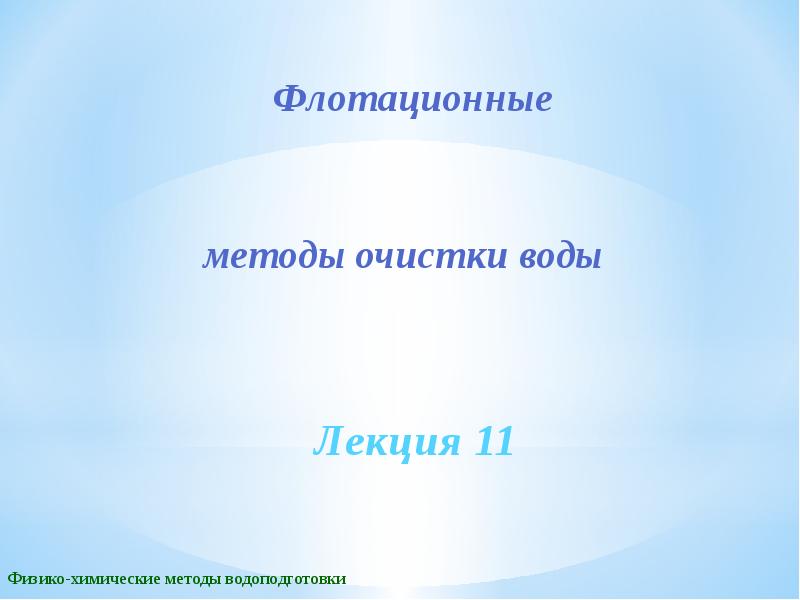 Флотационные

методы очистки воды

Лекция 11

Физико-химические методы водоподготовки